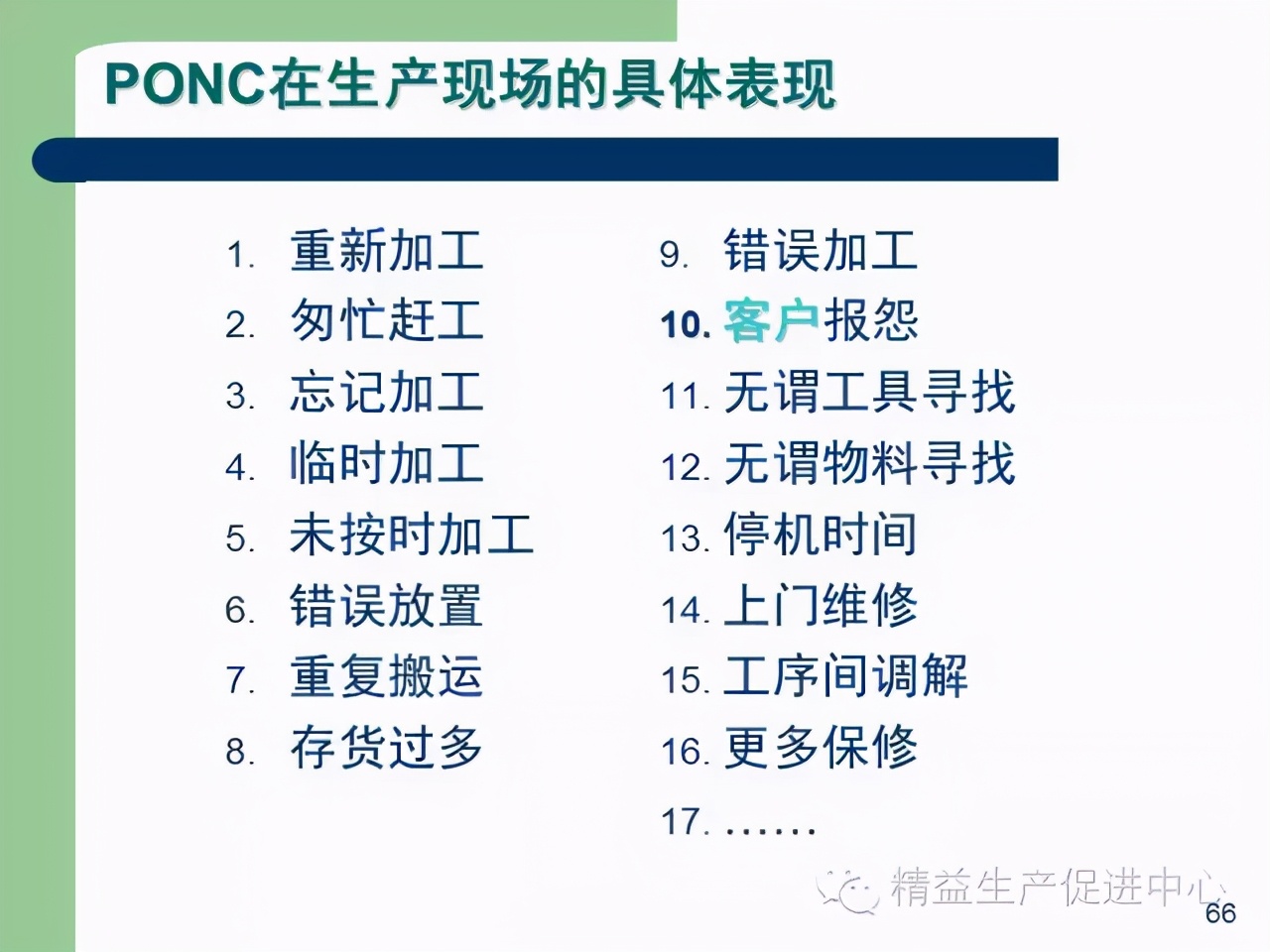 PONC在生产现场的具体表现

1. 重新加工
2. 匆忙赶工
3. 忘记加工
4. 临时加工
5. 未按时加工
6. 错误放置
7. 重复搬运
8. 存货过多

9. 错误加工
10. 客户报怨
11. 无谓工具寻找
12. 无谓物料寻找
13. 停机时间
14. 上门维修
15. 工序间调解
16. 更多保修
17. ……

精益生产促进中心

66